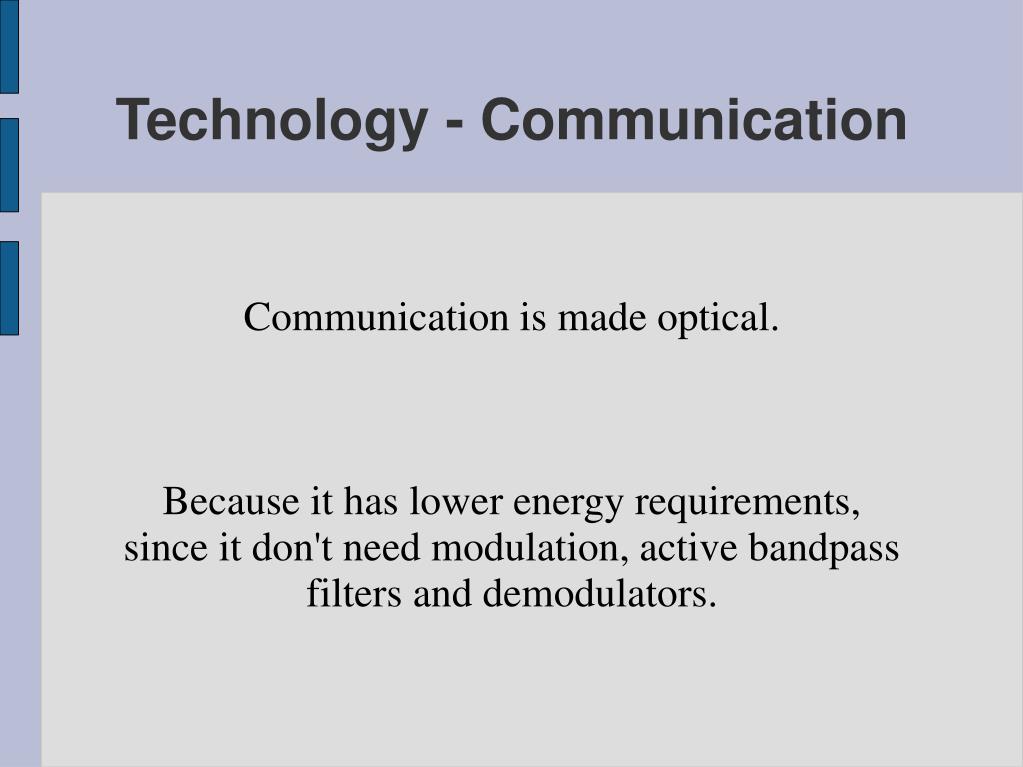 Technology - Communication

Communication is made optical.

Because it has lower energy requirements, since it don't need modulation, active bandpass filters and demodulators.